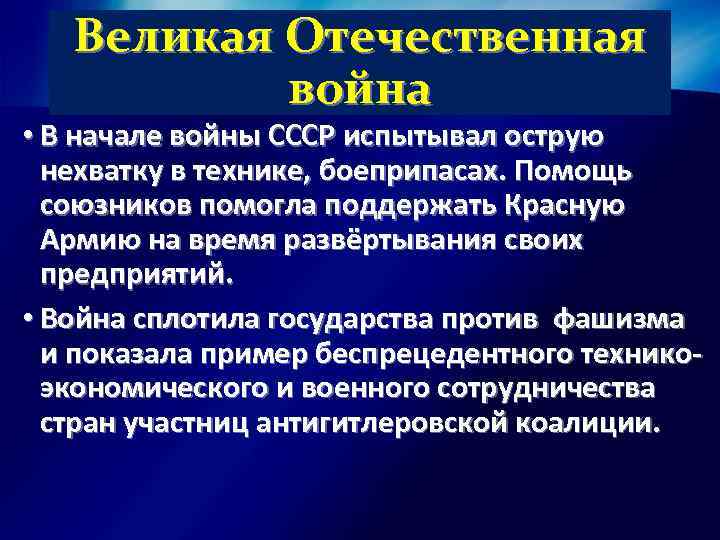 Великая Отечественная война

• В начале войны СССР испытывал острую нехватку в технике, боеприпасах. Помощь союзников помогла поддержать Красную Армию на время развёртывания своих предприятий.

• Война сплотила государства против фашизма и показала пример беспрецедентного технико-экономического и военного сотрудничества стран участниц антигитлеровской коалиции.